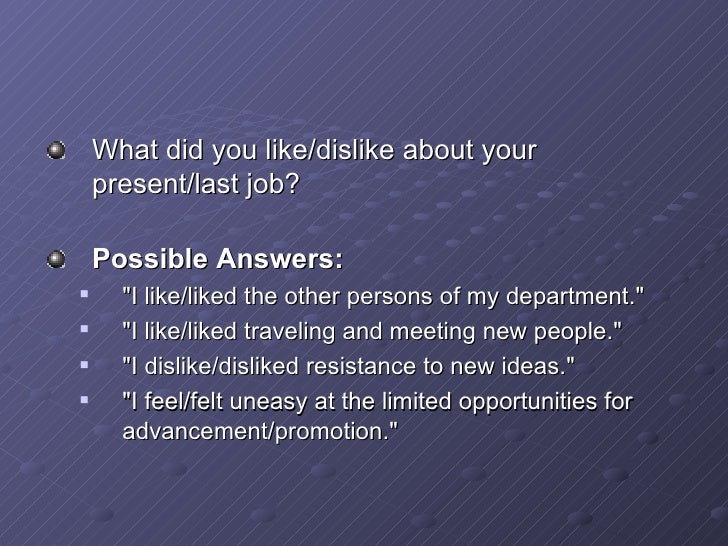 What did you like/dislike about your present/last job?

Possible Answers:

"I like/liked the other persons of my department."

"I like/liked traveling and meeting new people."

"I dislike/disliked resistance to new ideas."

"I feel/felt uneasy at the limited opportunities for advancement/promotion."